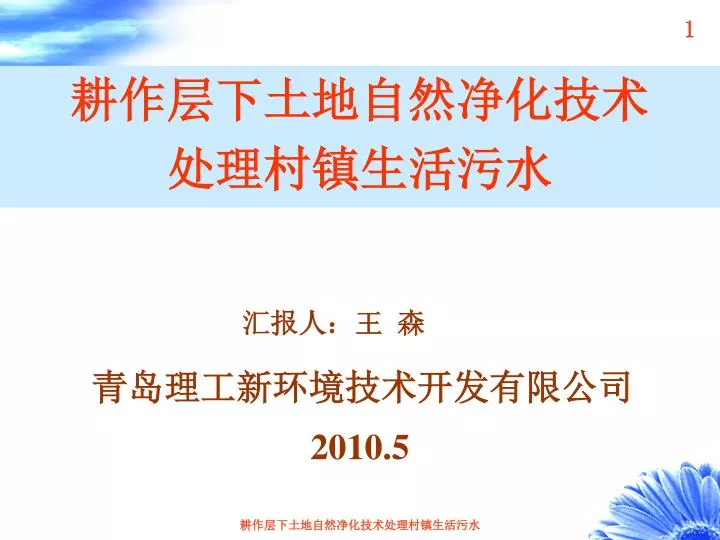 1

耕作层下土地自然净化技术
处理村镇生活污水

汇报人：王 森

青岛理工新环境技术开发有限公司

2010.5

耕作层下土地自然净化技术处理村镇生活污水